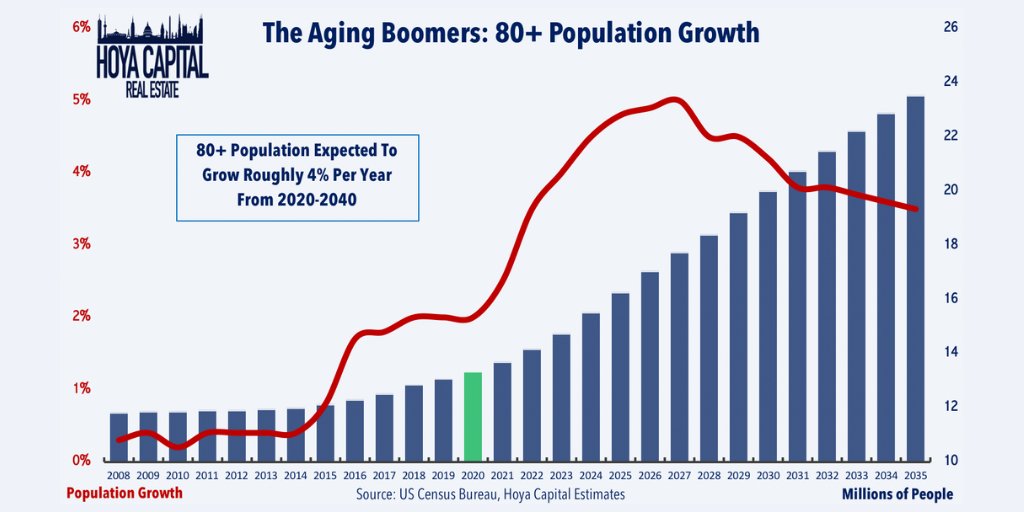 HOYA CAPITAL
REAL ESTATE

The Aging Boomers: 80+ Population Growth

80+ Population Expected To Grow Roughly 4% Per Year From 2020-2040

6%
5%
4%
3%
2%
1%
0%

26
24
22
20
18
16
14
12
10

2008 2009 2010 2011 2012 2013 2014 2015 2016 2017 2018 2019 2020 2021 2022 2023 2024 2025 2026 2027 2028 2029 2030 2031 2032 2033 2034 2035

Population Growth
Source: US Census Bureau, Hoya Capital Estimates
Millions of People